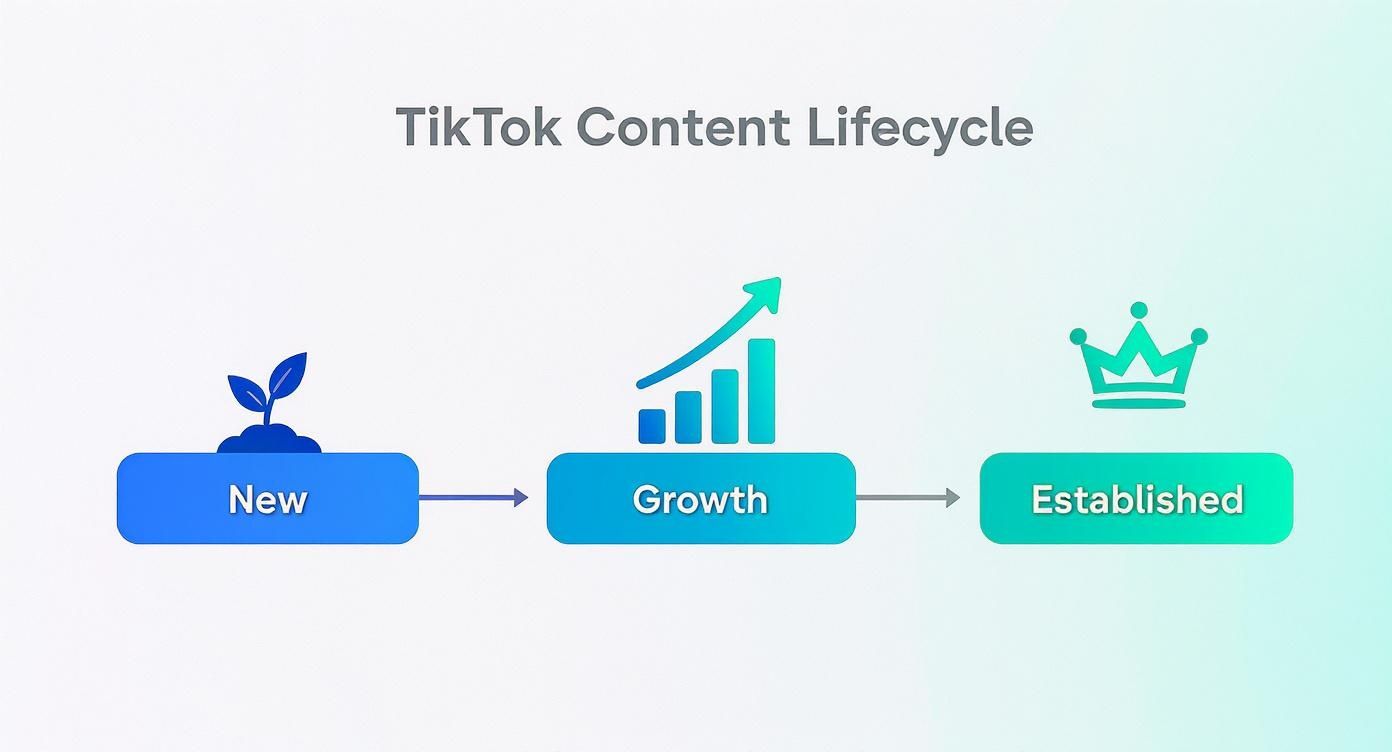 TikTok Content Lifecycle

New

Growth

Established